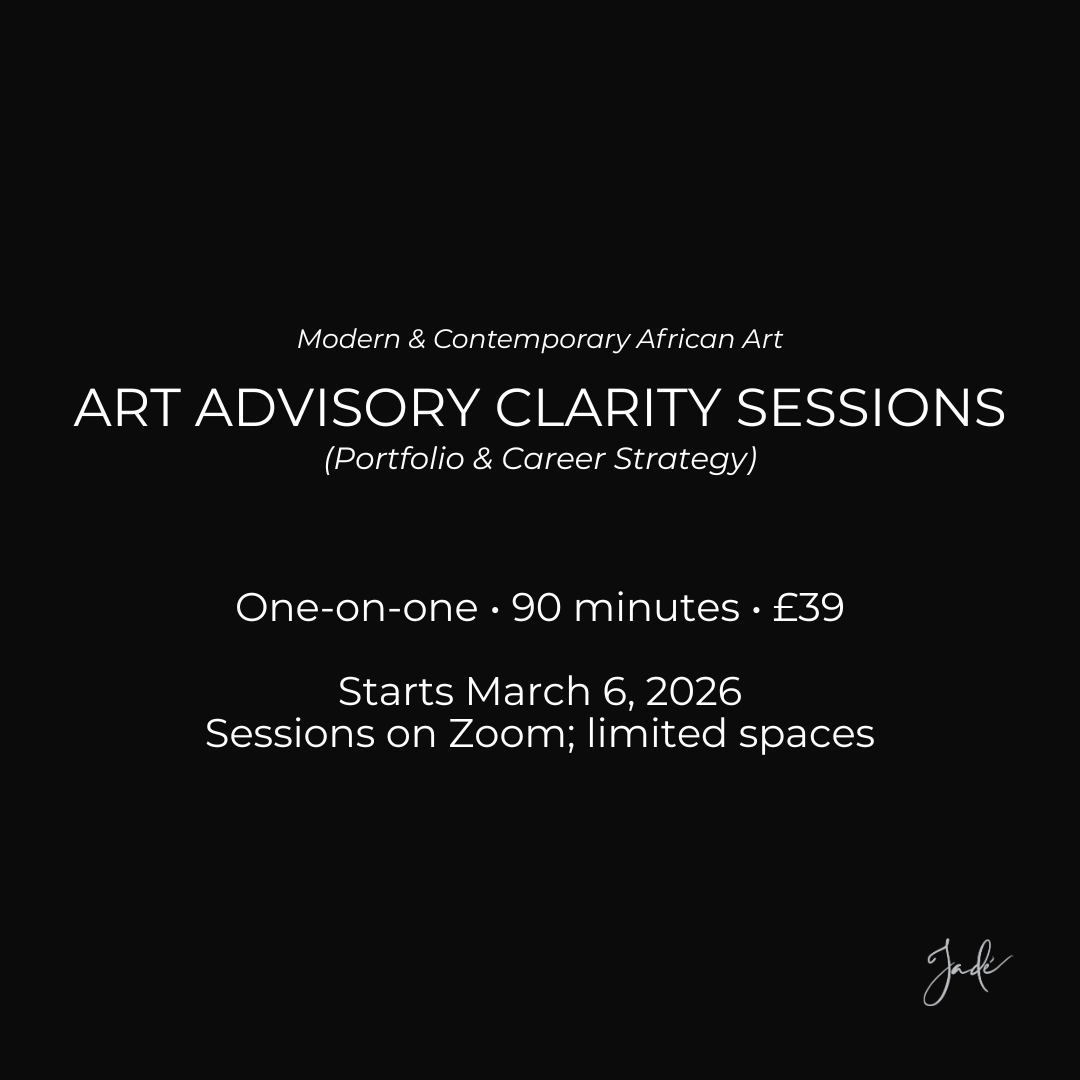 Modern & Contemporary African Art

ART ADVISORY CLARITY SESSIONS
(Portfolio & Career Strategy)

One-on-one • 90 minutes • £39

Starts March 6, 2026
Sessions on Zoom; limited spaces

Jadé